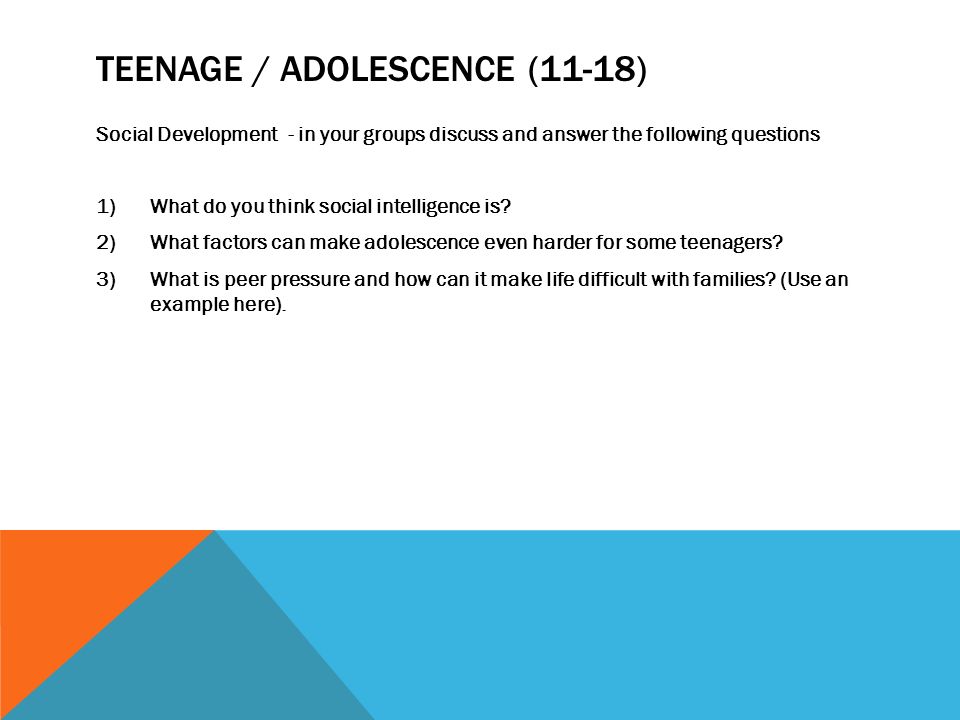 TEENAGE / ADOLESCENCE (11-18)

Social Development - in your groups discuss and answer the following questions

1) What do you think social intelligence is?
2) What factors can make adolescence even harder for some teenagers?
3) What is peer pressure and how can it make life difficult with families? (Use an example here).